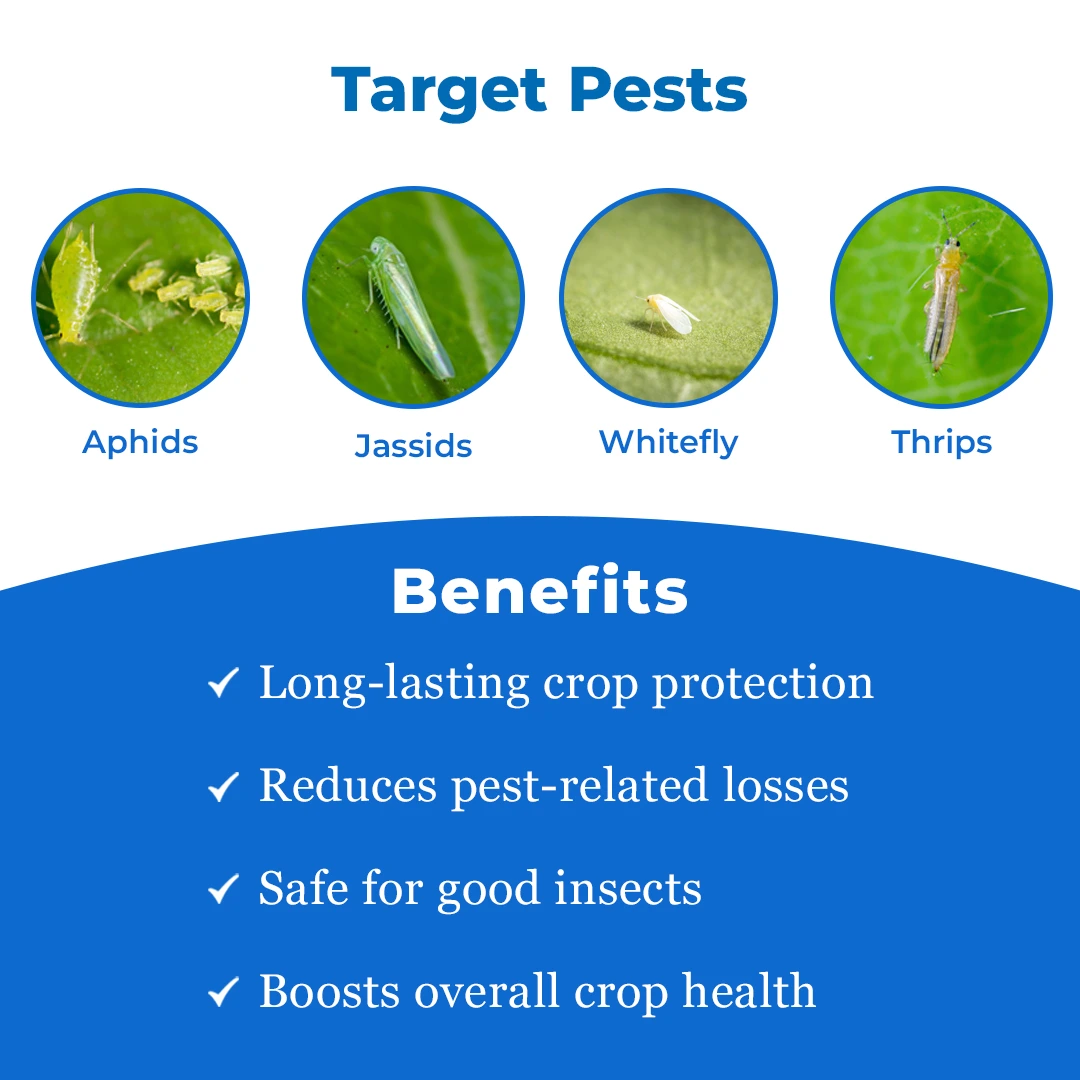 Target Pests

Aphids

Jassids

Whitefly

Thrips

Benefits

✓ Long-lasting crop protection

✓ Reduces pest-related losses

✓ Safe for good insects

✓ Boosts overall crop health